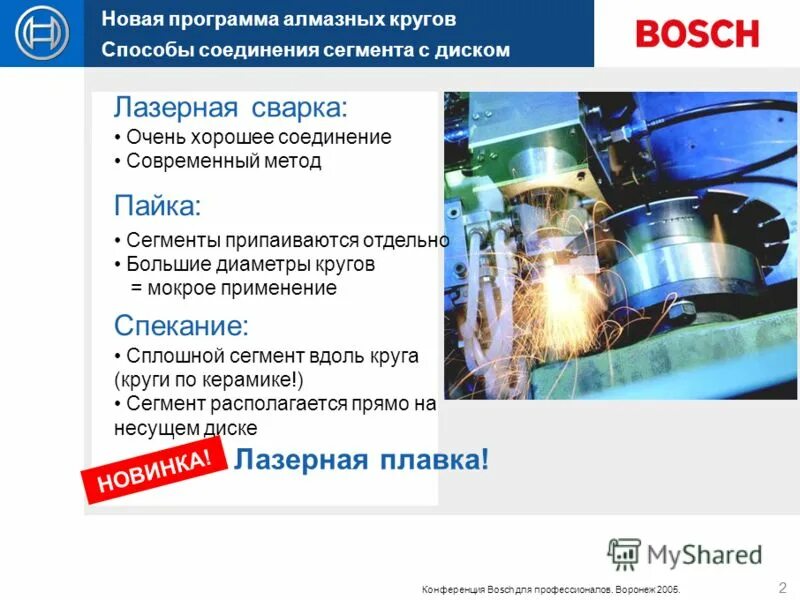 Новая программа алмазных кругов
Способы соединения сегмента с диском

BOSCH

Лазерная сварка:
• Очень хорошее соединение
• Современный метод

Пайка:
• Сегменты припаиваются отдельно
• Большие диаметры кругов
= мокрое применение

Спекание:
• Сплошной сегмент вдоль круга (круги по керамике!)
• Сегмент располагается прямо на несущем диске

НОВИНКА!
Лазерная плавка!

MyShared

Конференция Bosch для профессионалов. Воронеж 2005.
2